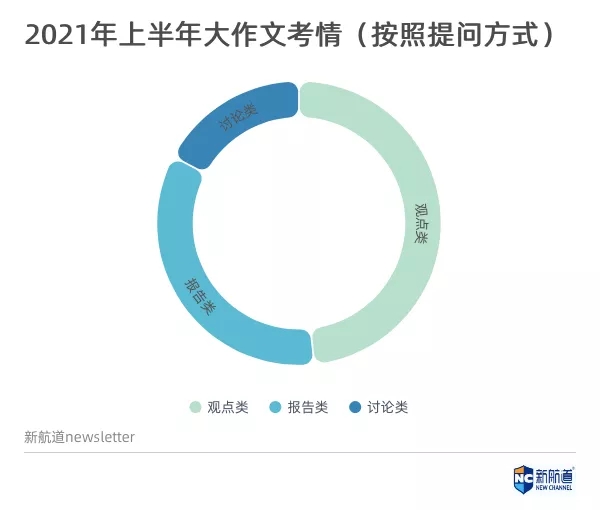 2021年上半年大作文考情（按照提问方式）

讨论类

观点类

报告类

观点类 报告类 讨论类

新航道newsletter

NC 新航道 NEW CHANNEL